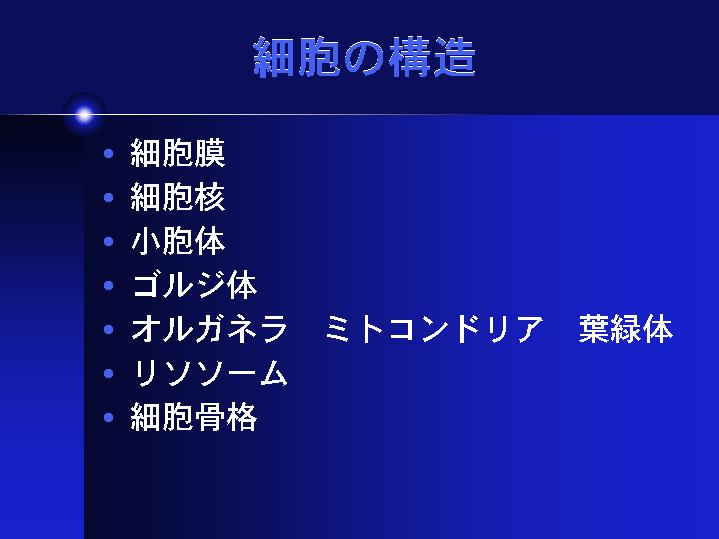 細胞の構造

• 細胞膜
• 細胞核
• 小胞体
• ゴルジ体
• オルガネラ　ミトコンドリア　葉緑体
• リソソーム
• 細胞骨格